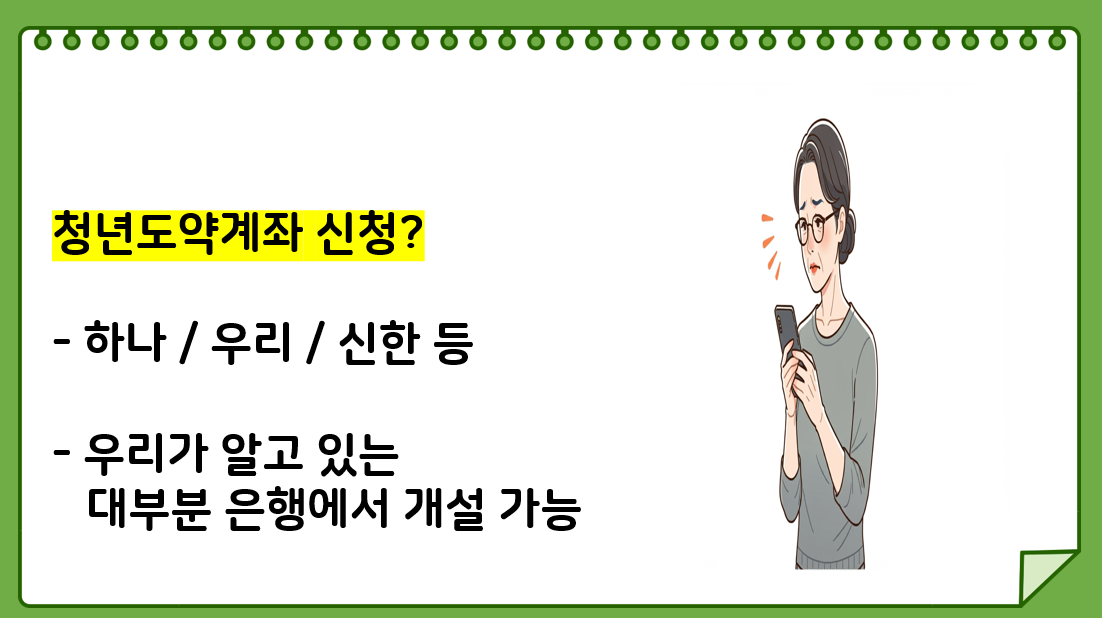 청년도약계좌 신청?

- 하나 / 우리 / 신한 등

- 우리가 알고 있는 대부분 은행에서 개설 가능